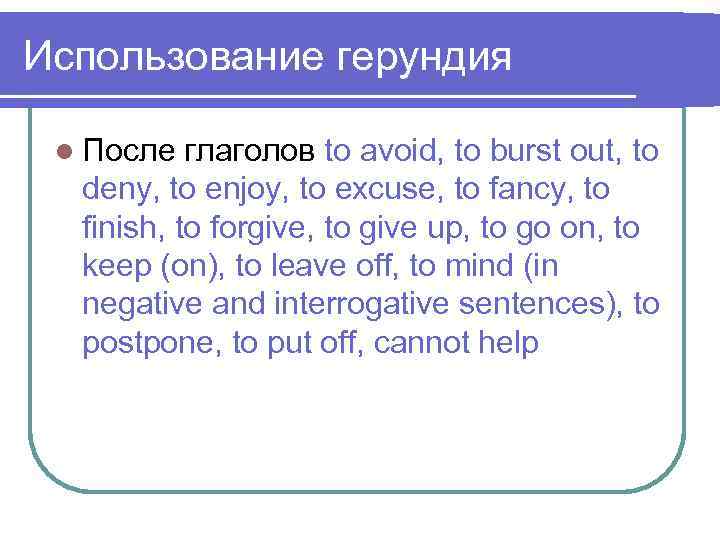 Использование герундия

После глаголов to avoid, to burst out, to deny, to enjoy, to excuse, to fancy, to finish, to forgive, to give up, to go on, to keep (on), to leave off, to mind (in negative and interrogative sentences), to postpone, to put off, cannot help